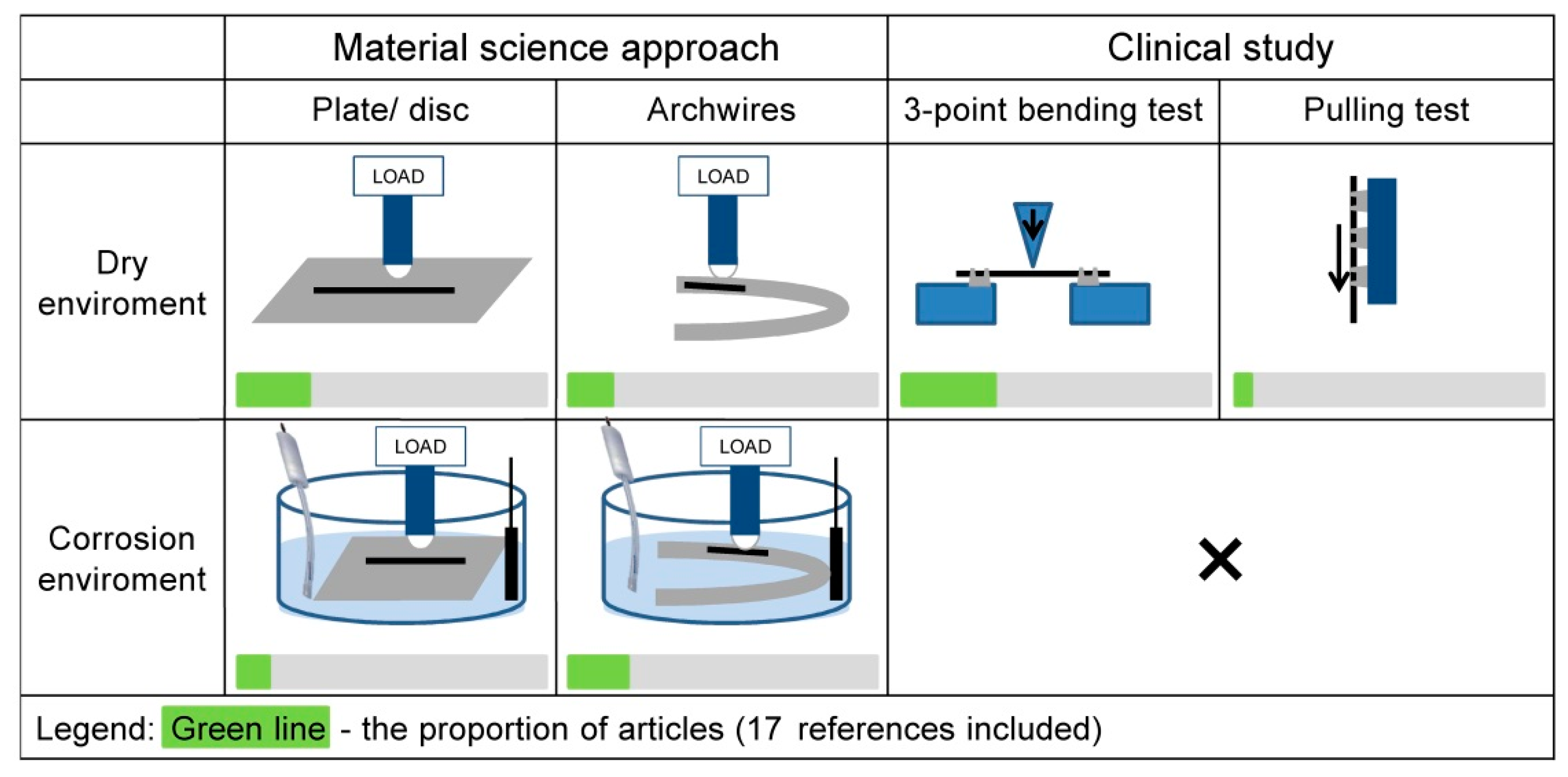 | | Material science approach | | Clinical study | |
|---|---|---|---|---|
| | Plate/ disc | Archwires | 3-point bending test | Pulling test |
| Dry enviroment | LOAD | LOAD | | |
| Corrosion enviroment | LOAD | LOAD | × | |

Legend: Green line - the proportion of articles (17 references included)